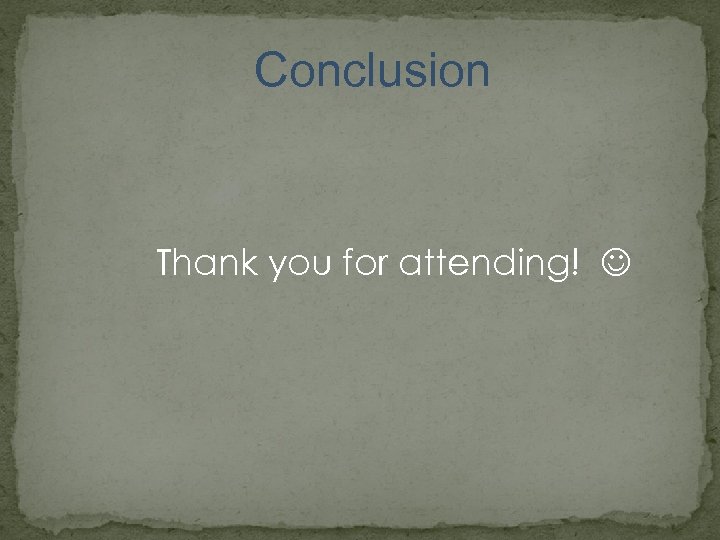 Conclusion

Thank you for attending! ☺